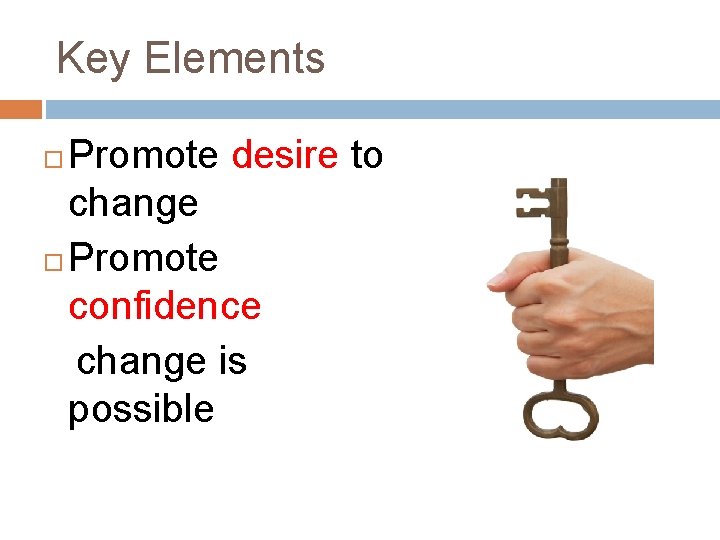 Key Elements

□ Promote desire to change

□ Promote confidence change is possible